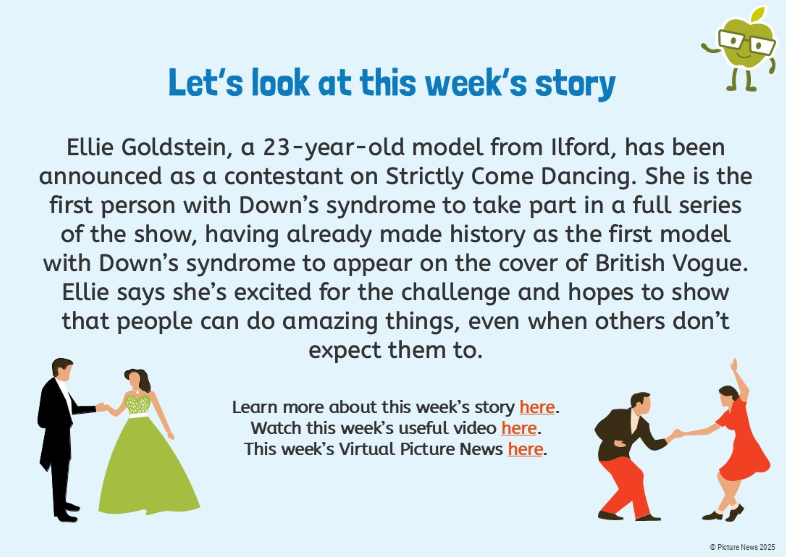 Let's look at this week's story

Ellie Goldstein, a 23-year-old model from Ilford, has been announced as a contestant on Strictly Come Dancing. She is the first person with Down's syndrome to take part in a full series of the show, having already made history as the first model with Down's syndrome to appear on the cover of British Vogue. Ellie says she's excited for the challenge and hopes to show that people can do amazing things, even when others don't expect them to.

Learn more about this week's story here.
Watch this week's useful video here.
This week's Virtual Picture News here.

© Picture News 2025